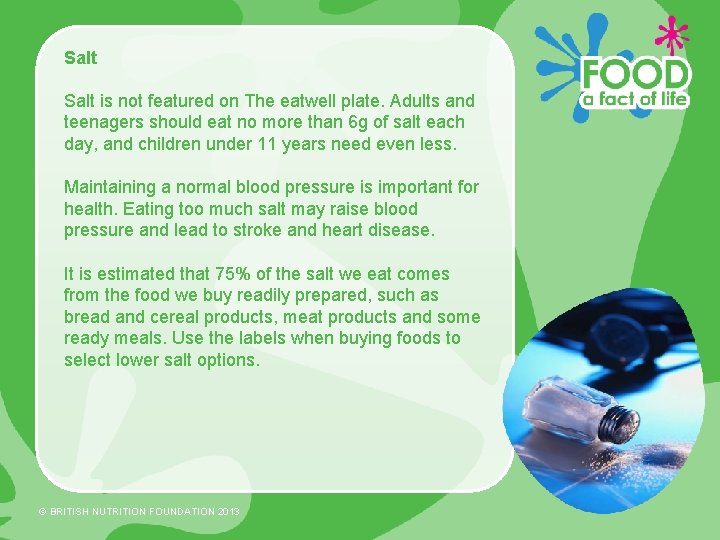 Salt

Salt is not featured on The eatwell plate. Adults and teenagers should eat no more than 6g of salt each day, and children under 11 years need even less.

Maintaining a normal blood pressure is important for health. Eating too much salt may raise blood pressure and lead to stroke and heart disease.

It is estimated that 75% of the salt we eat comes from the food we buy readily prepared, such as bread and cereal products, meat products and some ready meals. Use the labels when buying foods to select lower salt options.

FOOD
a fact of life

© BRITISH NUTRITION FOUNDATION 2013